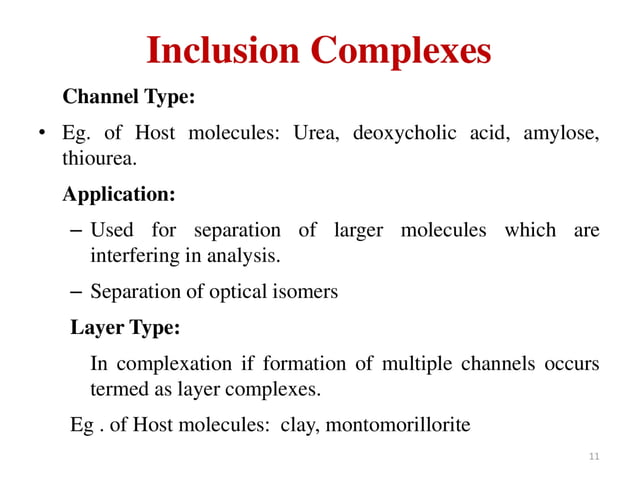 Inclusion Complexes

Channel Type:

• Eg. of Host molecules: Urea, deoxycholic acid, amylose, thiourea.

Application:

– Used for separation of larger molecules which are interfering in analysis.

– Separation of optical isomers

Layer Type:

In complexation if formation of multiple channels occurs termed as layer complexes.

Eg . of Host molecules: clay, montomorillorite

11